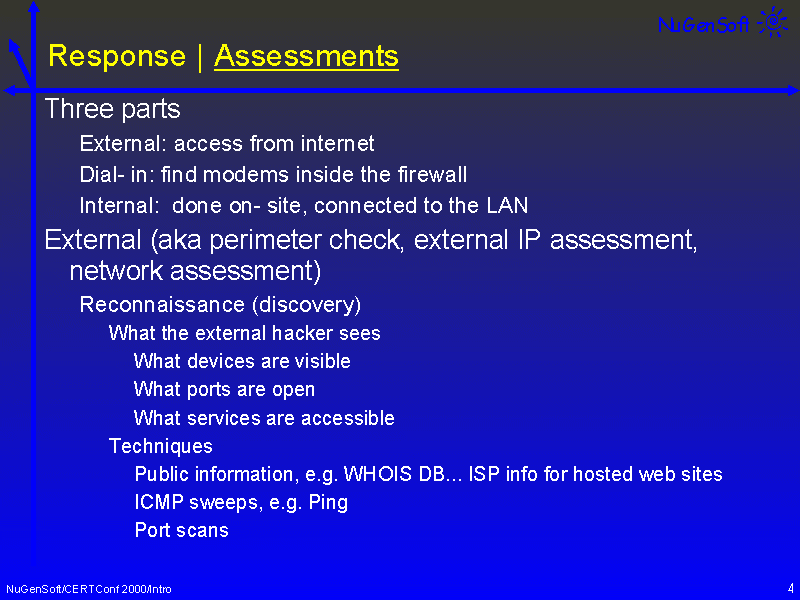 NuGenSoft

Response | Assessments

Three parts

External: access from internet

Dial- in: find modems inside the firewall

Internal: done on- site, connected to the LAN

External (aka perimeter check, external IP assessment, network assessment)

Reconnaissance (discovery)

What the external hacker sees

What devices are visible

What ports are open

What services are accessible

Techniques

Public information, e.g. WHOIS DB... ISP info for hosted web sites

ICMP sweeps, e.g. Ping

Port scans

NuGenSoft/CERTConf 2000/Intro

4